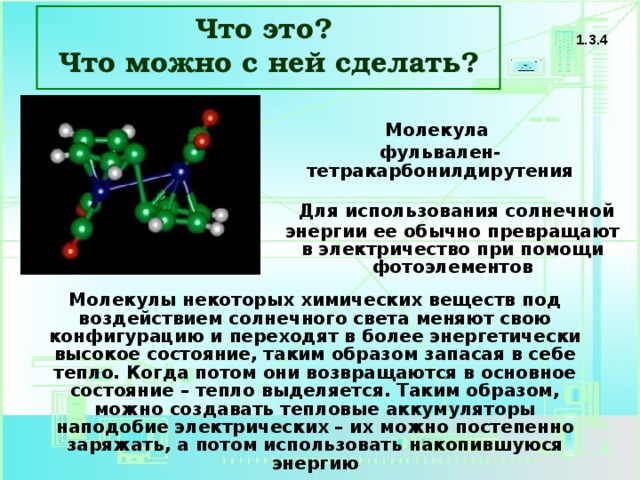 Что это?
Что можно с ней сделать?

1.3.4

Молекула фульвален-тетракарбонилдирутения

Для использования солнечной энергии ее обычно превращают в электричество при помощи фотоэлементов

Молекулы некоторых химических веществ под воздействием солнечного света меняют свою конфигурацию и переходят в более энергетически высокое состояние, таким образом запасая в себе тепло. Когда потом они возвращаются в основное состояние – тепло выделяется. Таким образом, можно создавать тепловые аккумуляторы наподобие электрических – их можно постепенно заряжать, а потом использовать накопившуюся энергию